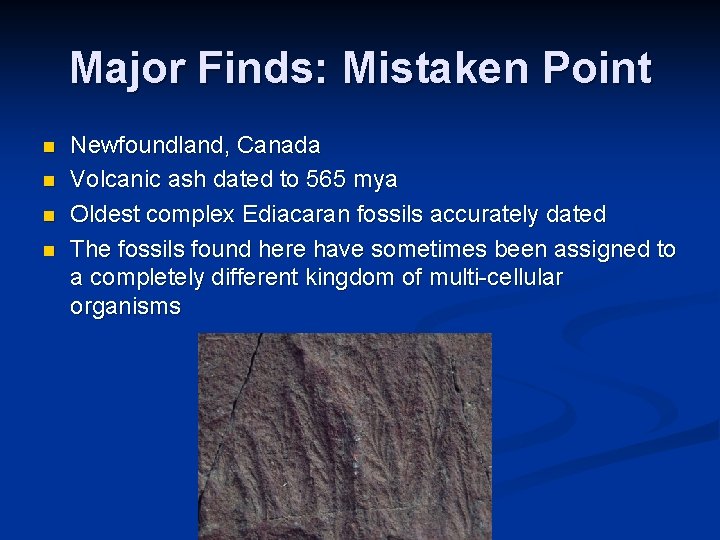 Major Finds: Mistaken Point

- Newfoundland, Canada
- Volcanic ash dated to 565 mya
- Oldest complex Ediacaran fossils accurately dated
- The fossils found here have sometimes been assigned to a completely different kingdom of multi-cellular organisms